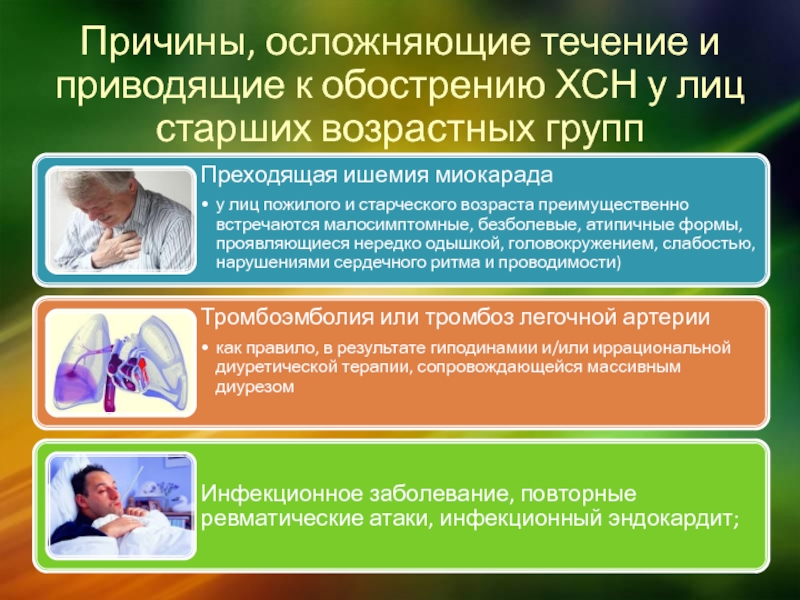 Причины, осложняющие течение и приводящие к обострению ХСН у лиц старших возрастных групп

Преходящая ишемия миокарада

• у лиц пожилого и старческого возраста преимущественно встречаются малосимптомные, безболевые, атипичные формы, проявляющиеся нередко одышкой, головокружением, слабостью, нарушениями сердечного ритма и проводимости)

Тромбоэмболия или тромбоз легочной артерии

• как правило, в результате гиподинамии и/или иррациональной диуретической терапии, сопровождающейся массивным диурезом

Инфекционное заболевание, повторные ревматические атаки, инфекционный эндокардит;